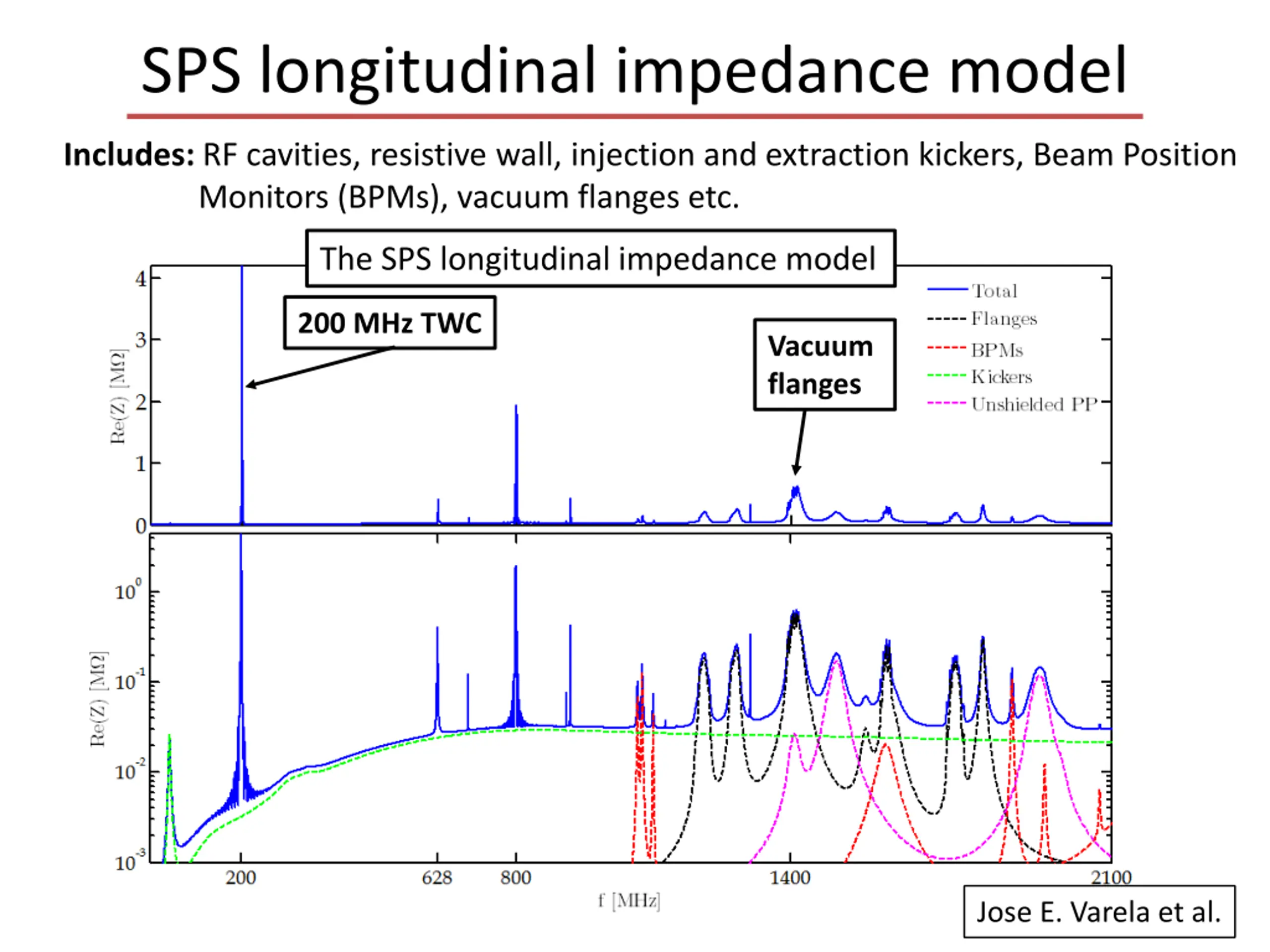 SPS longitudinal impedance model

**Includes:** RF cavities, resistive wall, injection and extraction kickers, Beam Position Monitors (BPMs), vacuum flanges etc.

The SPS longitudinal impedance model

200 MHz TWC

Vacuum flanges

Total
Flanges
BPMs
Kickers
Unshielded PP

Re(Z) [MΩ]

4
3
2
1
0

Re(Z) [MΩ]

$10^{0}$
$10^{-1}$
$10^{-2}$
$10^{-3}$

200
628
800
1400
2100

f [MHz]

Jose E. Varela et al.